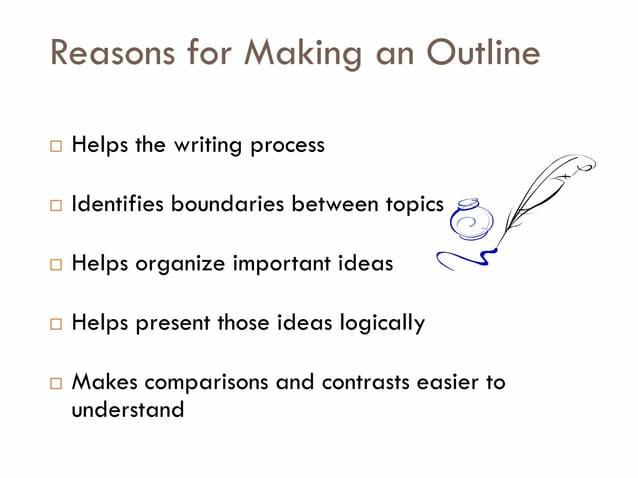 Reasons for Making an Outline

□ Helps the writing process

□ Identifies boundaries between topics

□ Helps organize important ideas

□ Helps present those ideas logically

□ Makes comparisons and contrasts easier to understand